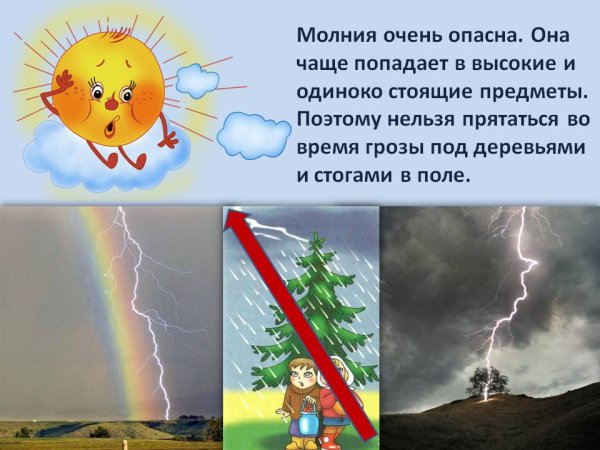 Молния очень опасна. Она чаще попадает в высокие и одиноко стоящие предметы. Поэтому нельзя прятаться во время грозы под деревьями и стогами в поле.